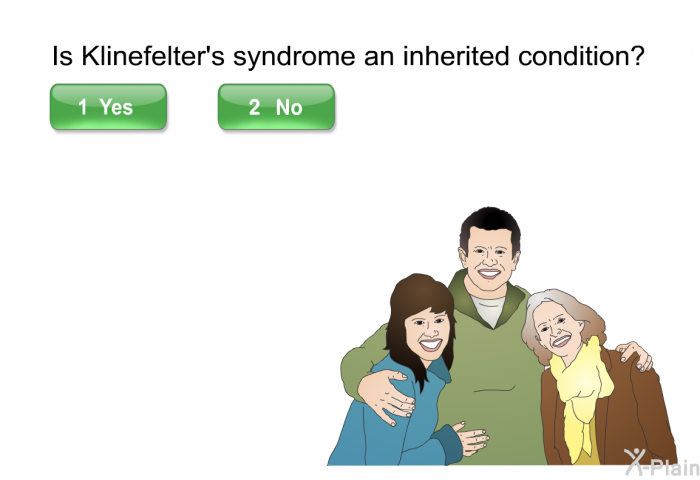 Is Klinefelter's syndrome an inherited condition?

1 Yes

2 No

X-Plain